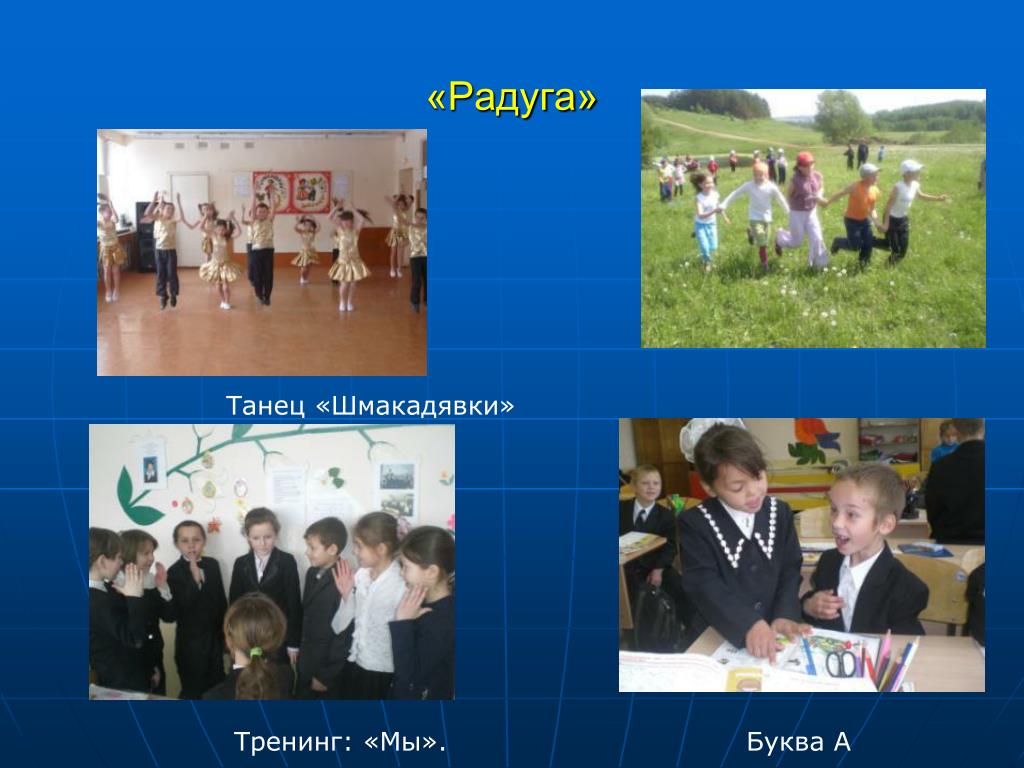 «Радуга»

Танец «Шмакадявки»

Тренинг: «Мы».

Буква А